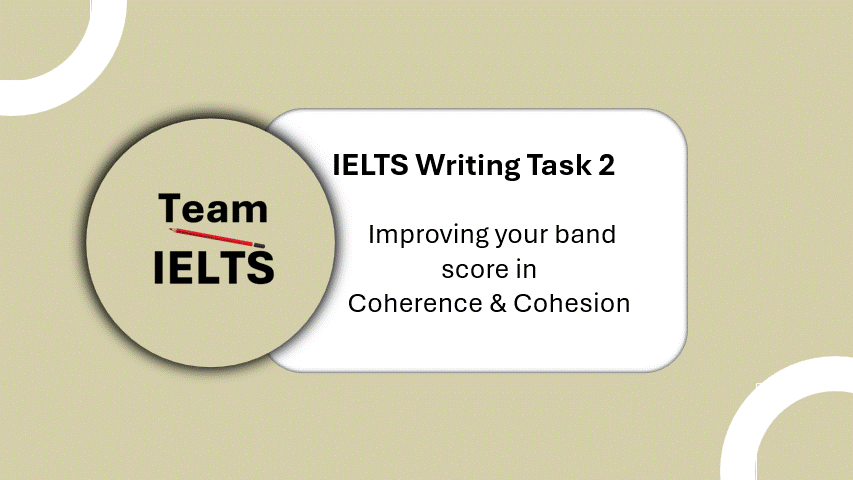 Team
IELTS

IELTS Writing Task 2

Improving your band score in Coherence & Cohesion